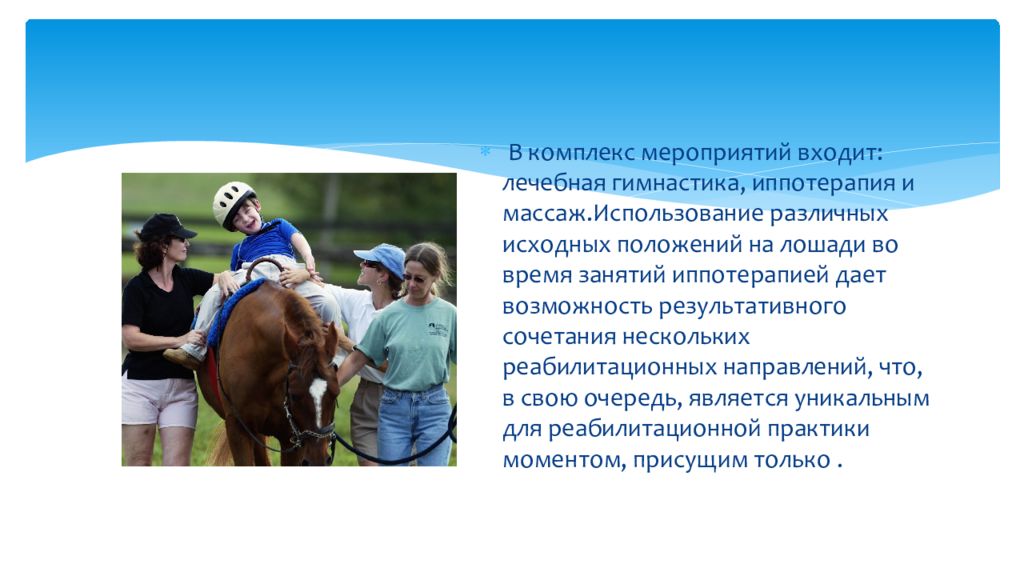 В комплекс мероприятий входит: лечебная гимнастика, иппотерапия и массаж.Использование различных исходных положений на лошади во время занятий иппотерапией дает возможность результативного сочетания нескольких реабилитационных направлений, что, в свою очередь, является уникальным для реабилитационной практики моментом, присущим только .